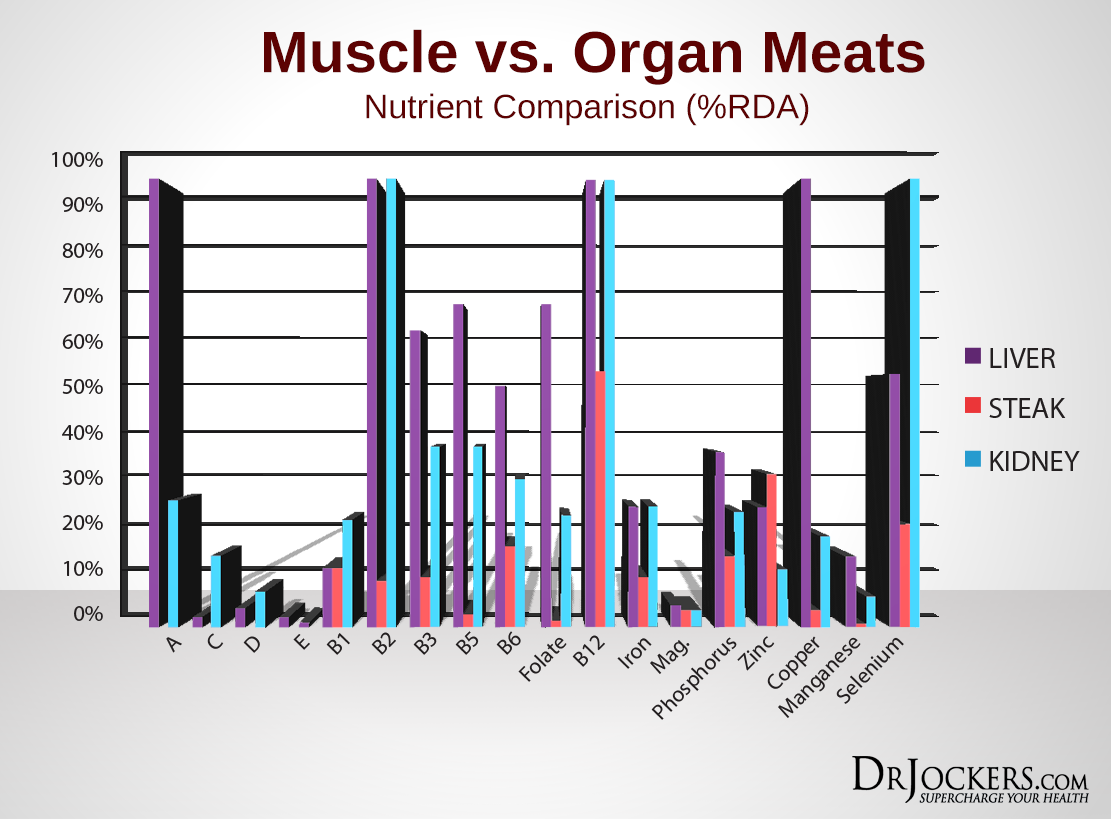 Muscle vs. Organ Meats

Nutrient Comparison (%RDA)

100%
90%
80%
70%
60%
50%
40%
30%
20%
10%
0%

A
C
D
E
B1
B2
B3
B5
B6
Folate
B12
Iron
Mag.
Phosphorus
Zinc
Copper
Manganese
Selenium

LIVER
STEAK
KIDNEY

DRJOCKERS.COM
SUPERCHARGE YOUR HEALTH